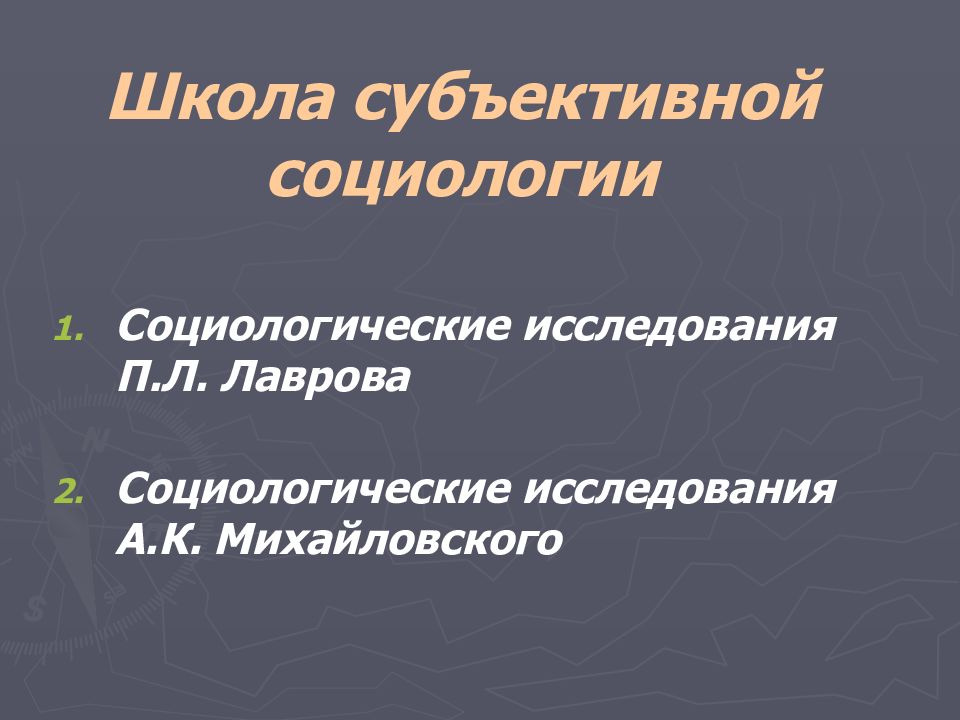 Школа субъективной социологии

1. Социологические исследования П.Л. Лаврова

2. Социологические исследования А.К. Михайловского